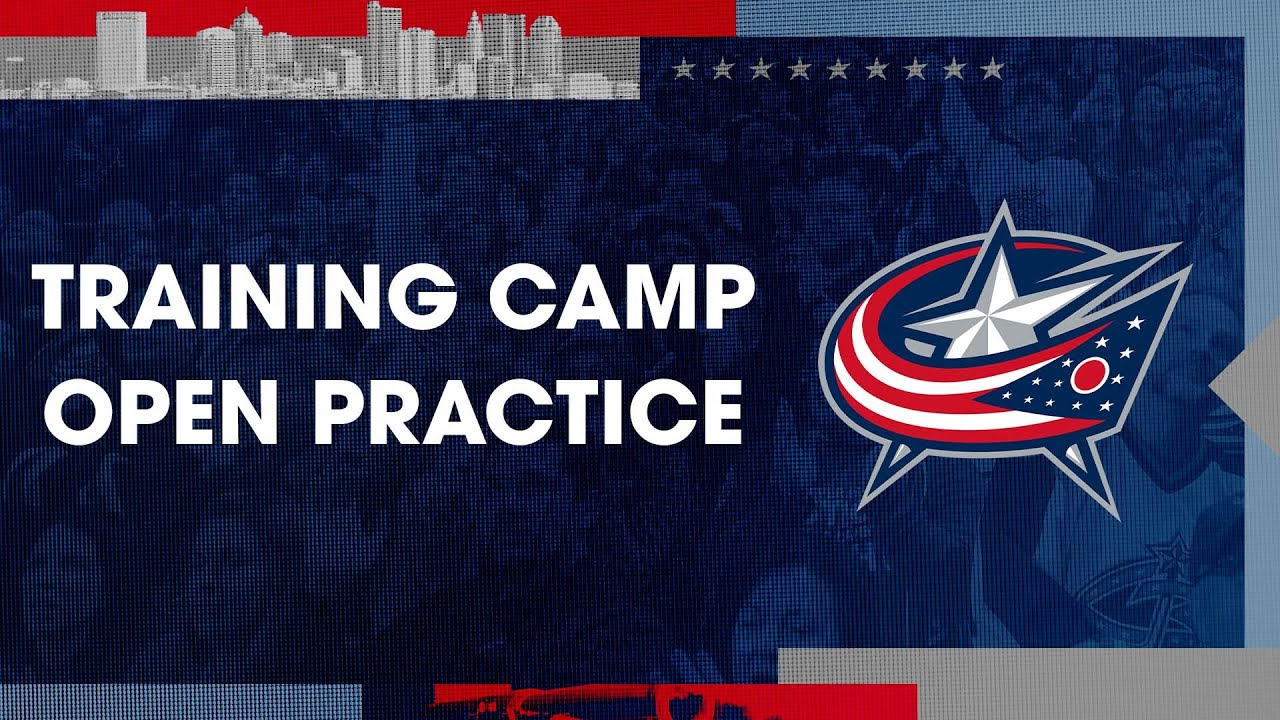 TRAINING CAMP
OPEN PRACTICE